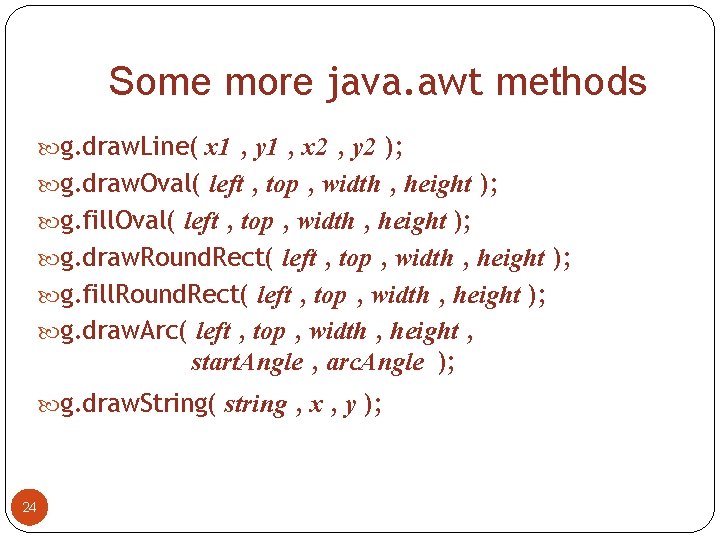 Some more java.awt methods

g.drawLine( x1 , y1 , x2 , y2 );

g.drawOval( left , top , width , height );

g.fillOval( left , top , width , height );

g.drawRoundRect( left , top , width , height );

g.fillRoundRect( left , top , width , height );

g.drawArc( left , top , width , height , startAngle , arcAngle );

g.drawString( string , x , y );

24